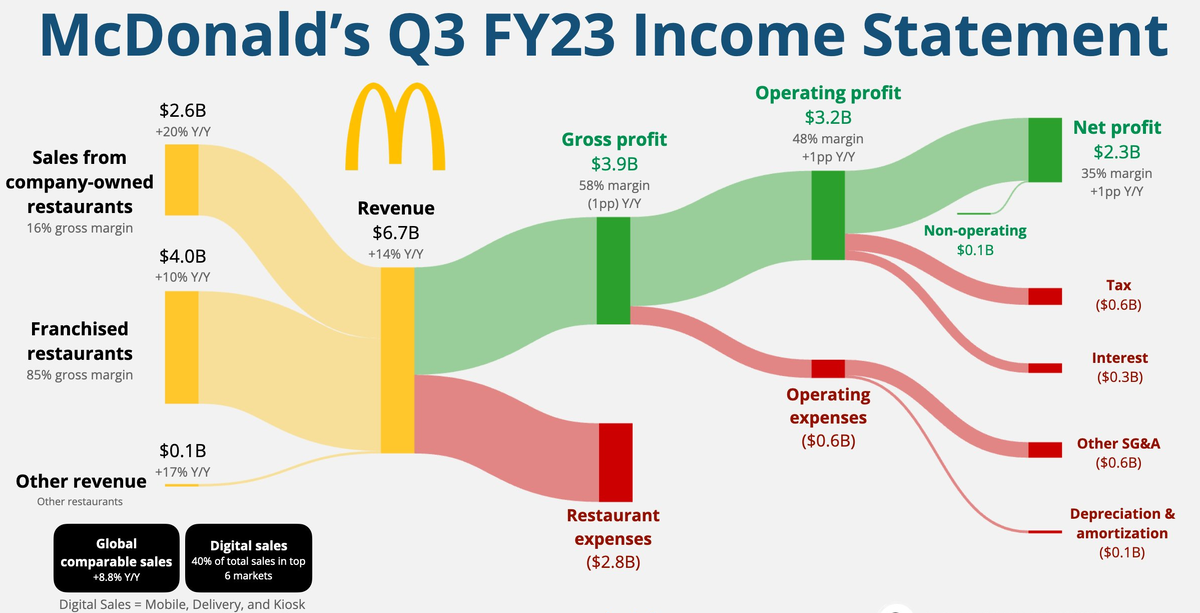 McDonald's Q3 FY23 Income Statement

$2.6B
+20% Y/Y
Sales from company-owned restaurants
16% gross margin

$4.0B
+10% Y/Y
Franchised restaurants
85% gross margin

$0.1B
+17% Y/Y
Other revenue
Other restaurants

Global comparable sales
+8.8% Y/Y

Digital sales
40% of total sales in top 6 markets

Digital Sales = Mobile, Delivery, and Kiosk

Revenue
$6.7B
+14% Y/Y

Gross profit
$3.9B
58% margin
(1pp) Y/Y

Restaurant expenses
($2.8B)

Operating profit
$3.2B
48% margin
+1pp Y/Y

Operating expenses
($0.6B)

Net profit
$2.3B
35% margin
+1pp Y/Y

Non-operating
$0.1B

Tax
($0.6B)

Interest
($0.3B)

Other SG&A
($0.6B)

Depreciation & amortization
($0.1B)